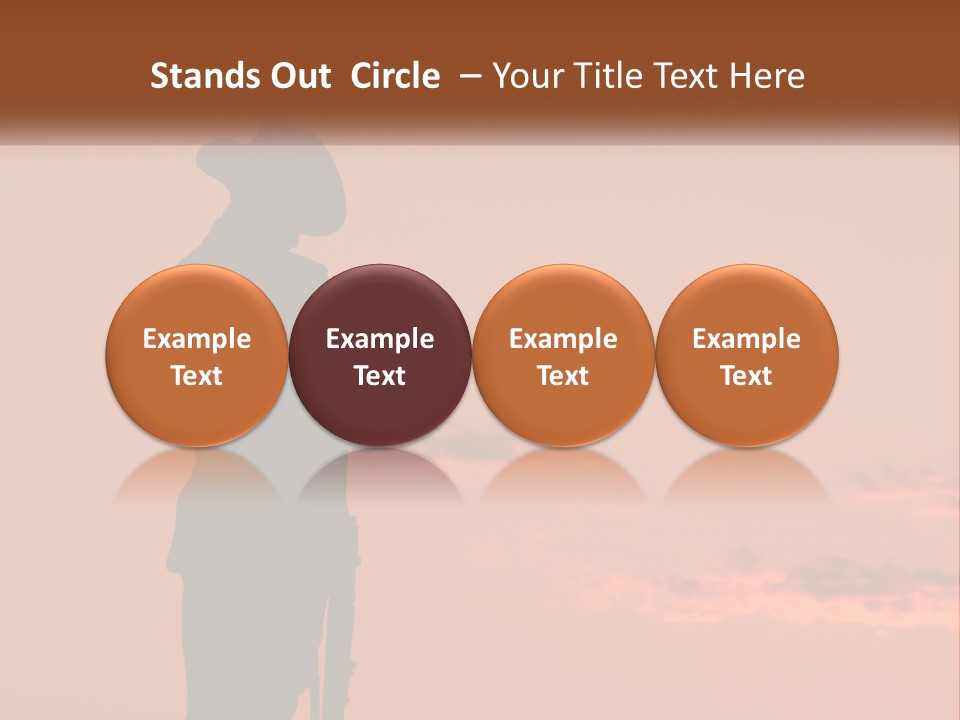 Stands Out Circle – Your Title Text Here

Example Text

Example Text

Example Text

Example Text